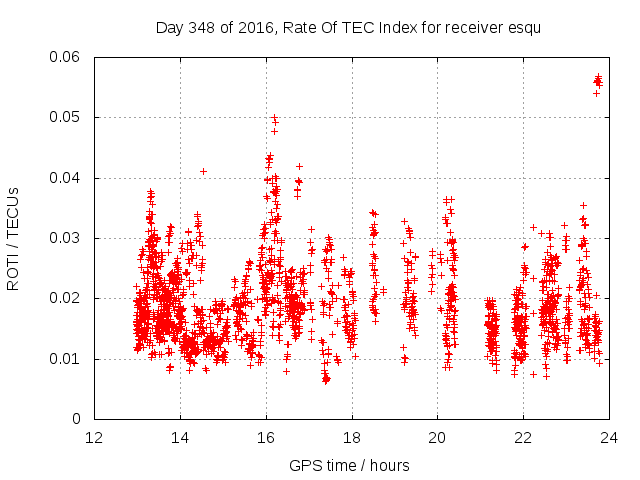 Day 348 of 2016, Rate Of TEC Index for receiver esqu

ROTI / TECUs

0.06
0.05
0.04
0.03
0.02
0.01
0

12 14 16 18 20 22 24

GPS time / hours